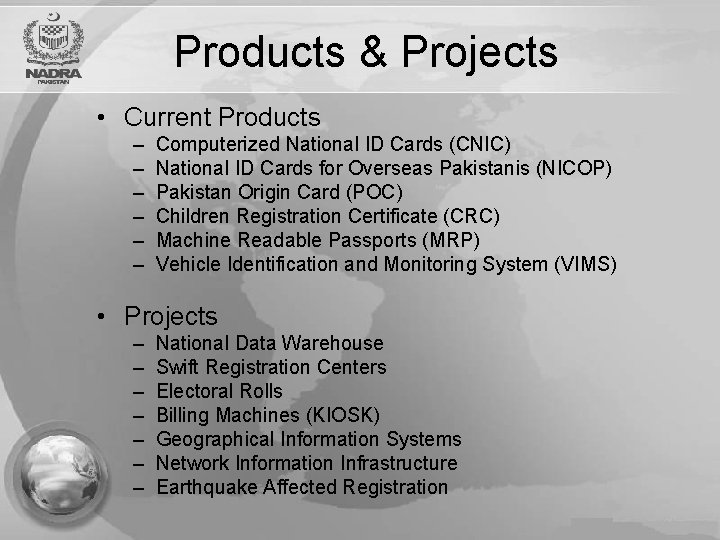 NADRA
PAKISTAN

Products & Projects

• Current Products
– Computerized National ID Cards (CNIC)
– National ID Cards for Overseas Pakistanis (NICOP)
– Pakistan Origin Card (POC)
– Children Registration Certificate (CRC)
– Machine Readable Passports (MRP)
– Vehicle Identification and Monitoring System (VIMS)

• Projects
– National Data Warehouse
– Swift Registration Centers
– Electoral Rolls
– Billing Machines (KIOSK)
– Geographical Information Systems
– Network Information Infrastructure
– Earthquake Affected Registration